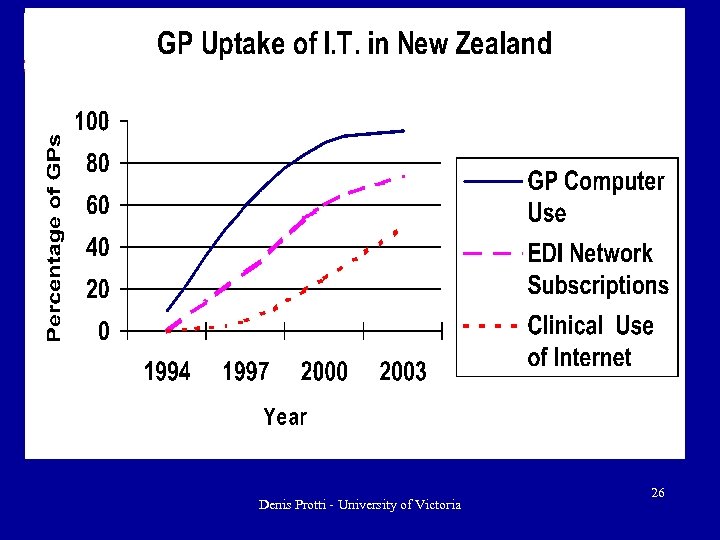 GP Uptake of I.T. in New Zealand

Percentage of GPs

100
80
60
40
20
0

1994 1997 2000 2003

Year

GP Computer Use
EDI Network Subscriptions
Clinical Use of Internet

Denis Protti - University of Victoria

26